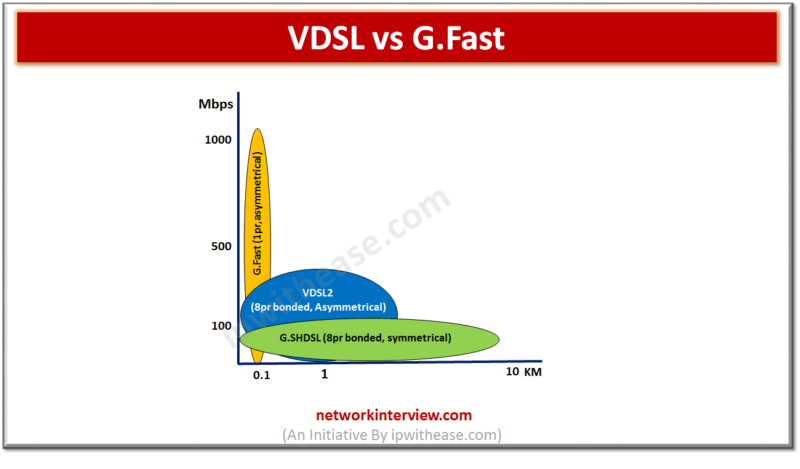 VDSL vs G.Fast

Mbps

1000

500

100

G.Fast (1pr, asymmetrical)

VDSL2
(8pr bonded, Asymmetrical)

G.SHDSL (8pr bonded, symmetrical)

0.1

1

10 KM

ipwithease.com

networkinterview.com
(An Initiative By ipwithease.com)